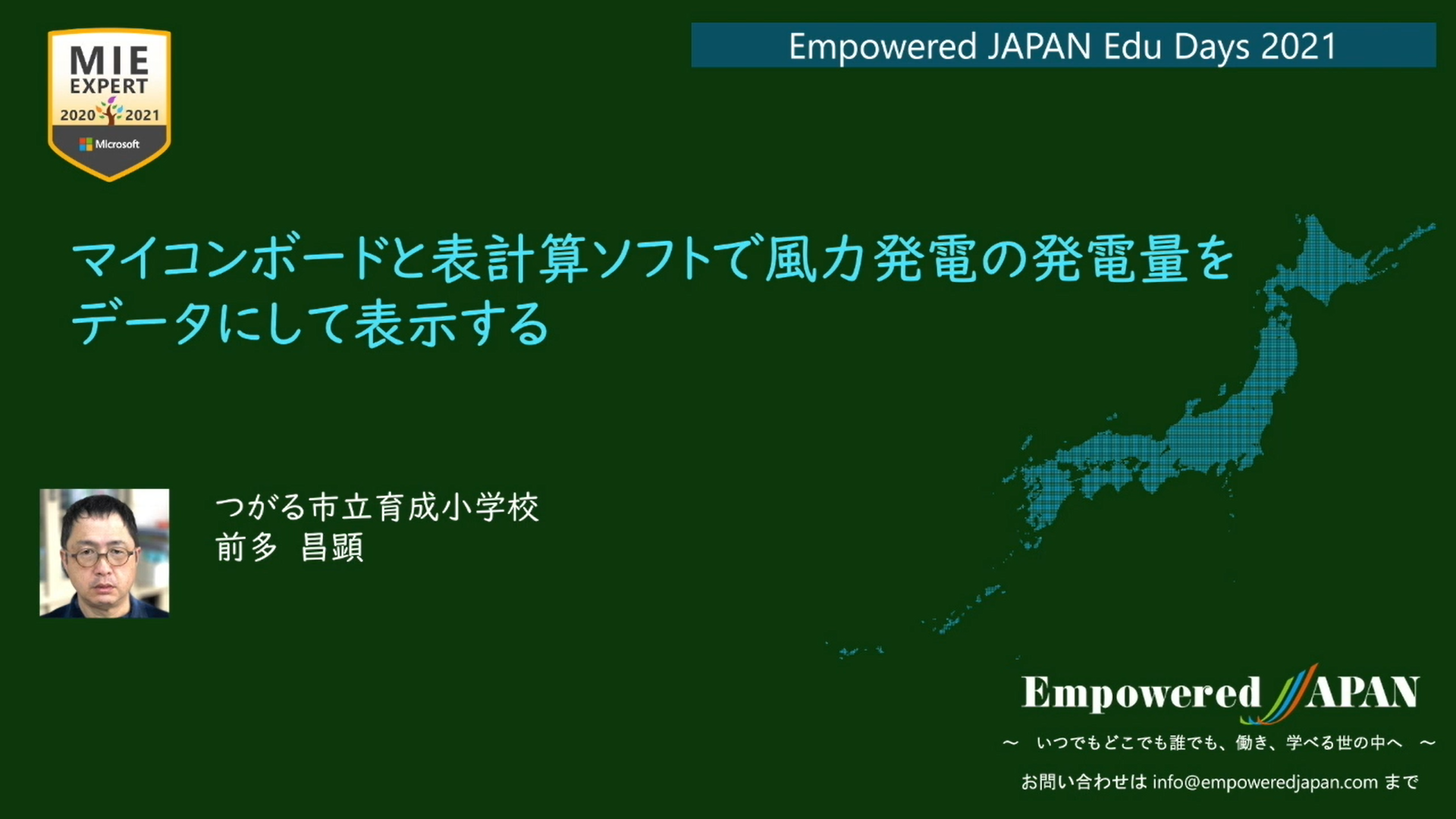 MIE EXPERT 2020 2021 Microsoft

Empowered JAPAN Edu Days 2021

マイコンボードと表計算ソフトで風力発電の発電量をデータにして表示する

つがる市立育成小学校
前多　昌顕

Empowered JAPAN

～　いつでもどこでも誰でも、働き、学べる世の中へ　～

お問い合わせは info@empoweredjapan.com まで